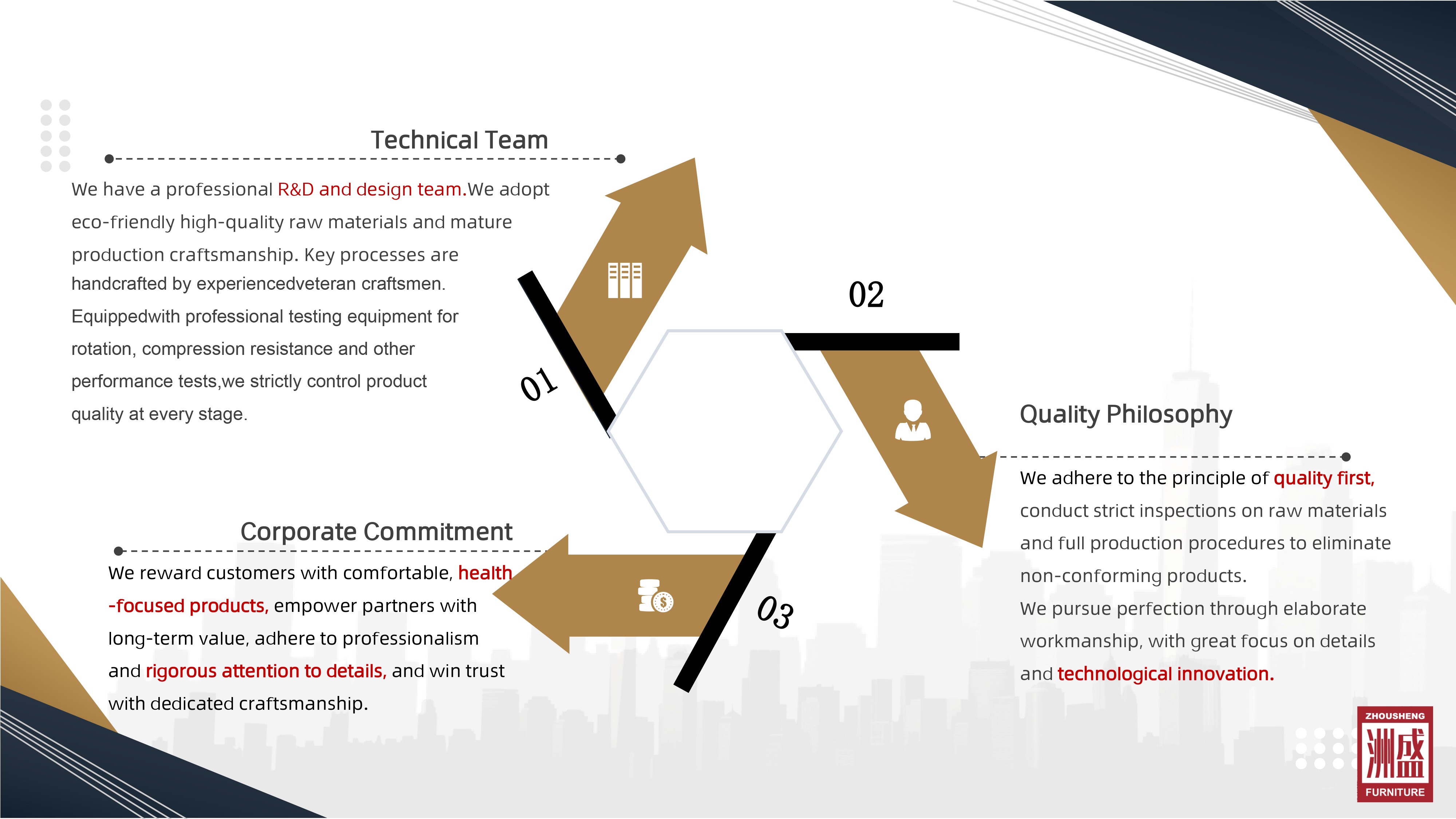 Technical Team

We have a professional R&D and design team.We adopt eco-friendly high-quality raw materials and mature production craftsmanship. Key processes are handcrafted by experiencedveteran craftsmen. Equippedwith professional testing equipment for rotation, compression resistance and other performance tests,we strictly control product quality at every stage.

01

02

Quality Philosophy

We adhere to the principle of quality first, conduct strict inspections on raw materials and full production procedures to eliminate non-conforming products.
We pursue perfection through elaborate workmanship, with great focus on details and technological innovation.

Corporate Commitment

We reward customers with comfortable, health -focused products, empower partners with long-term value, adhere to professionalism and rigorous attention to details, and win trust with dedicated craftsmanship.

03

ZHOUSHENG
洲盛
FURNITURE